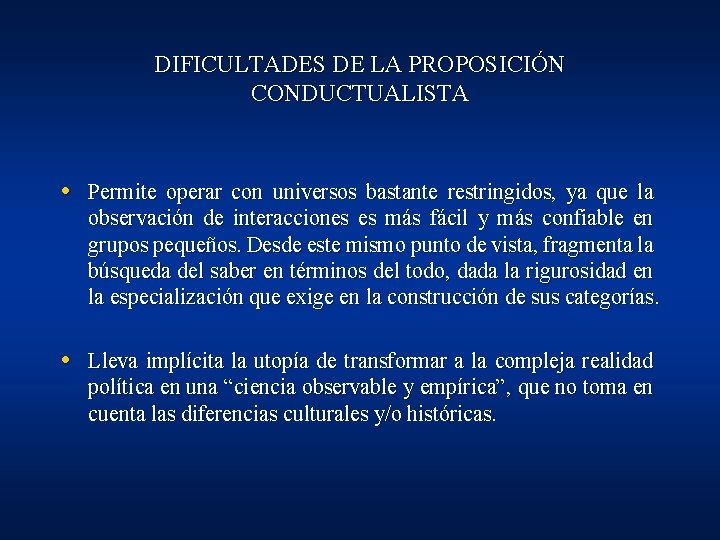 DIFICULTADES DE LA PROPOSICIÓN CONDUCTUALISTA

• Permite operar con universos bastante restringidos, ya que la observación de interacciones es más fácil y más confiable en grupos pequeños. Desde este mismo punto de vista, fragmenta la búsqueda del saber en términos del todo, dada la rigurosidad en la especialización que exige en la construcción de sus categorías.

• Lleva implícita la utopía de transformar a la compleja realidad política en una “ciencia observable y empírica”, que no toma en cuenta las diferencias culturales y/o históricas.